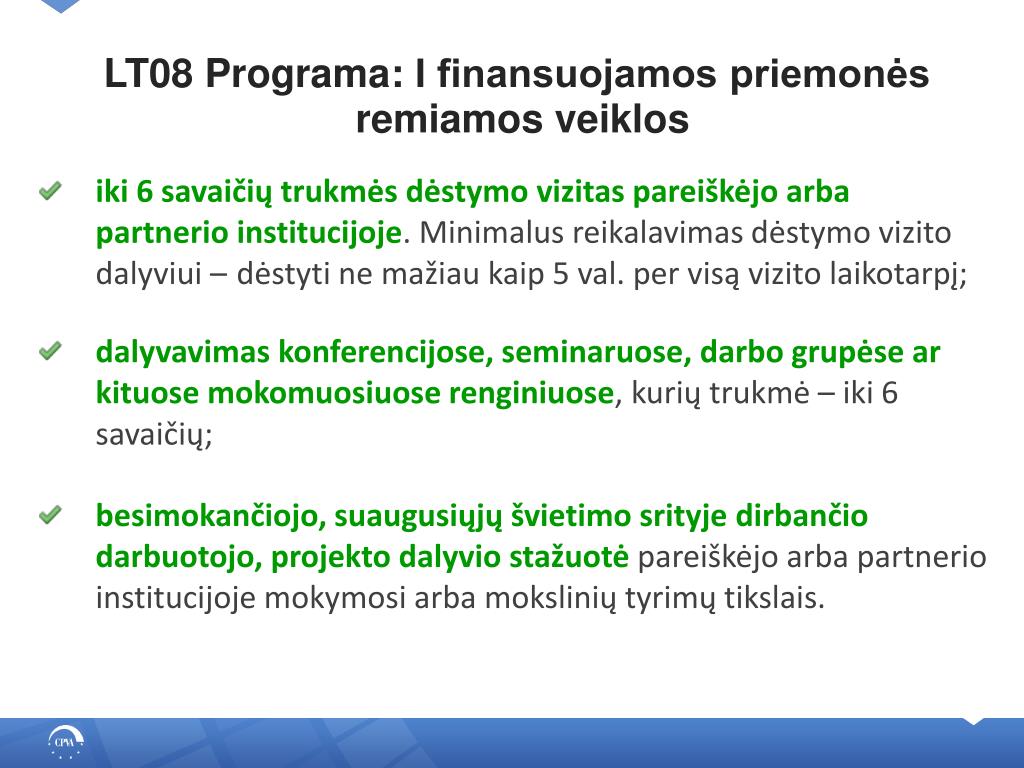 LT08 Programa: I finansuojamos priemonės remiamos veiklos

iki 6 savaičių trukmės dėstymo vizitas pareiškėjo arba partnerio institucijoje. Minimalus reikalavimas dėstymo vizito dalyviui – dėstyti ne mažiau kaip 5 val. per visą vizito laikotarpį;

dalyvavimas konferencijose, seminaruose, darbo grupėse ar kituose mokomuosiuose renginiuose, kurių trukmė – iki 6 savaičių;

besimokančiojo, suaugusiųjų švietimo srityje dirbančio darbuotojo, projekto dalyvio stažuotė pareiškėjo arba partnerio institucijoje mokymosi arba mokslinių tyrimų tikslais.

CPVA